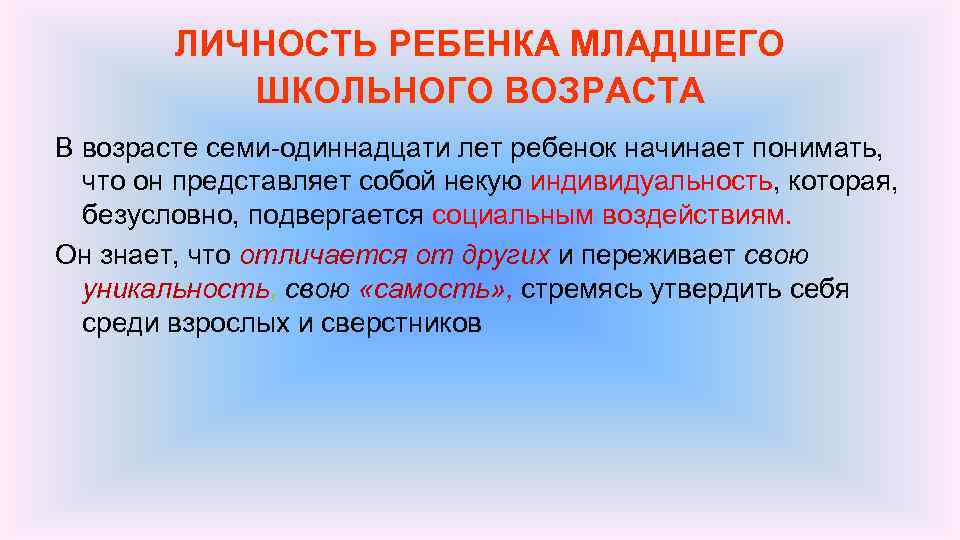 ЛИЧНОСТЬ РЕБЕНКА МЛАДШЕГО ШКОЛЬНОГО ВОЗРАСТА

В возрасте семи-одиннадцати лет ребенок начинает понимать, что он представляет собой некую индивидуальность, которая, безусловно, подвергается социальным воздействиям.

Он знает, что отличается от других и переживает свою уникальность, свою «самость», стремясь утвердить себя среди взрослых и сверстников